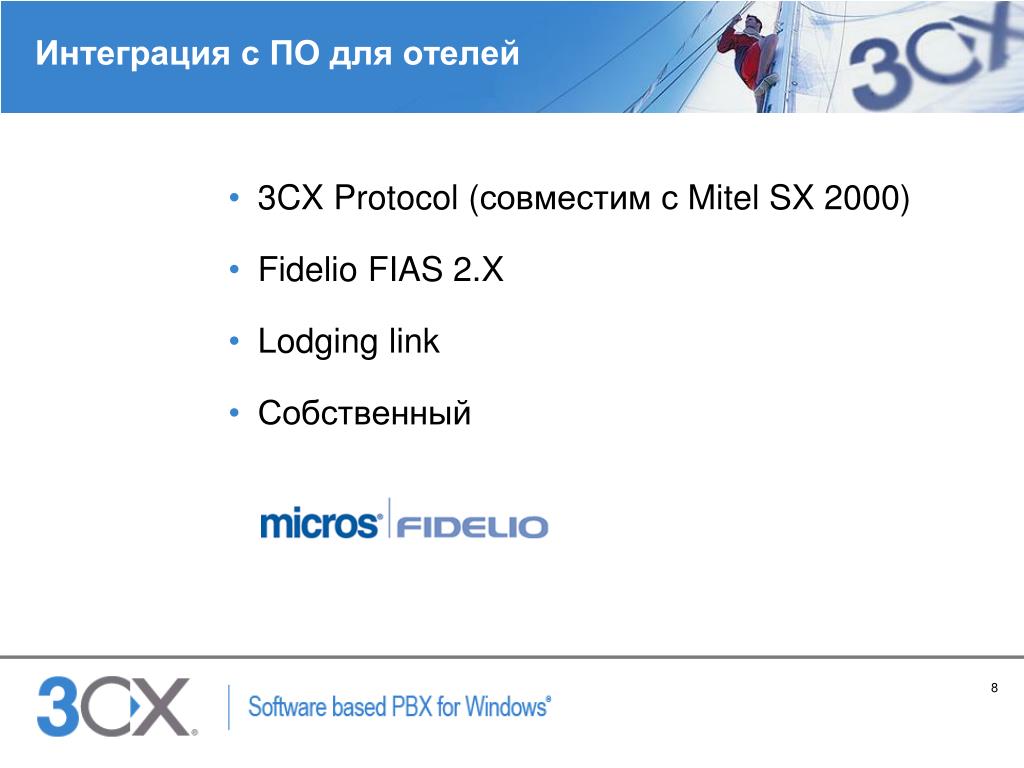 Интеграция с ПО для отелей

3CX

• 3CX Protocol (совместим с Mitel SX 2000)
• Fidelio FIAS 2.X
• Lodging link
• Собственный

micros® FIDELIO

3CX® Software based PBX for Windows®

8